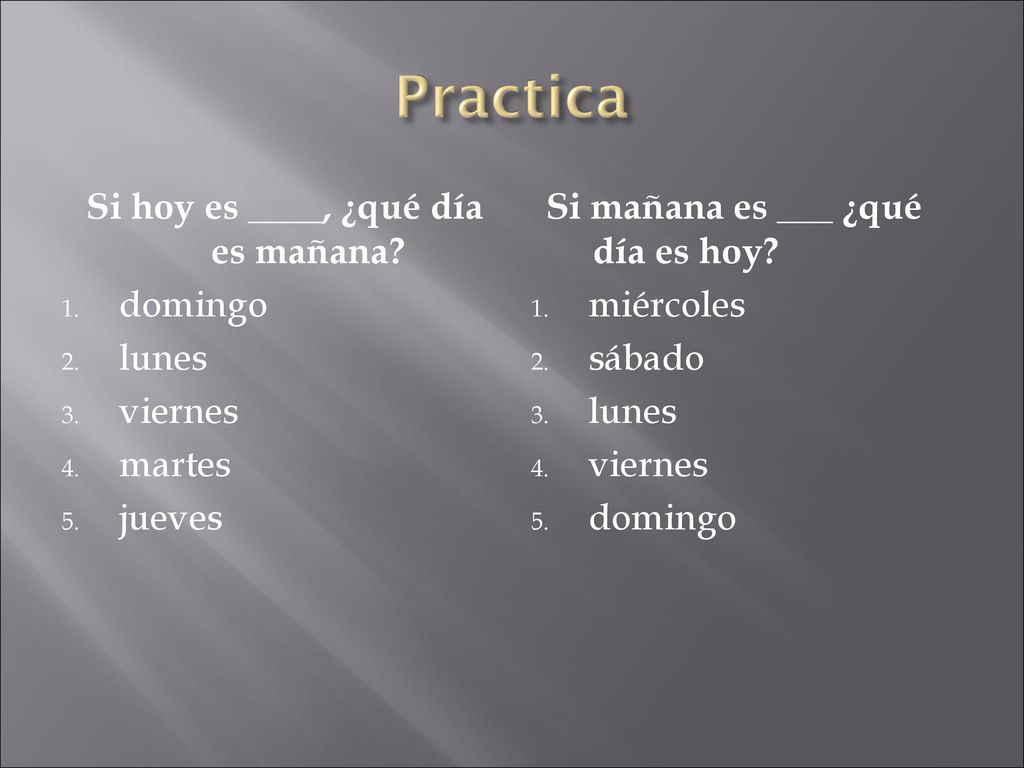 Practica

Si hoy es ____, ¿qué día es mañana?

1. domingo
2. lunes
3. viernes
4. martes
5. jueves

Si mañana es ___ ¿qué día es hoy?

1. miércoles
2. sábado
3. lunes
4. viernes
5. domingo